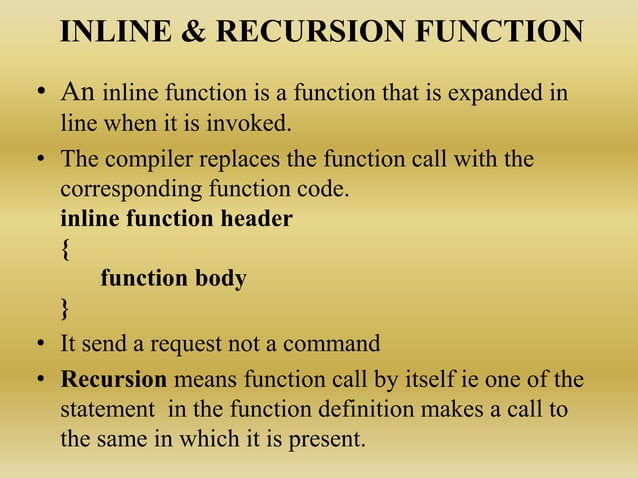 INLINE & RECURSION FUNCTION

• An inline function is a function that is expanded in line when it is invoked.

• The compiler replaces the function call with the corresponding function code.
inline function header
{
function body
}

• It send a request not a command

• Recursion means function call by itself ie one of the statement in the function definition makes a call to the same in which it is present.